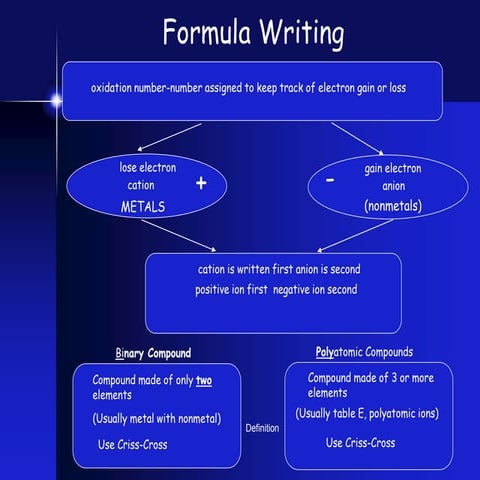 Formula Writing

oxidation number-number assigned to keep track of electron gain or loss

lose electron
cation
METALS
+

-
gain electron
anion
(nonmetals)

cation is written first anion is second
positive ion first negative ion second

Binary Compound

Compound made of only two elements

(Usually metal with nonmetal)

Use Criss-Cross

Definition

Polyatomic Compounds

Compound made of 3 or more elements

(Usually table E, polyatomic ions)

Use Criss-Cross